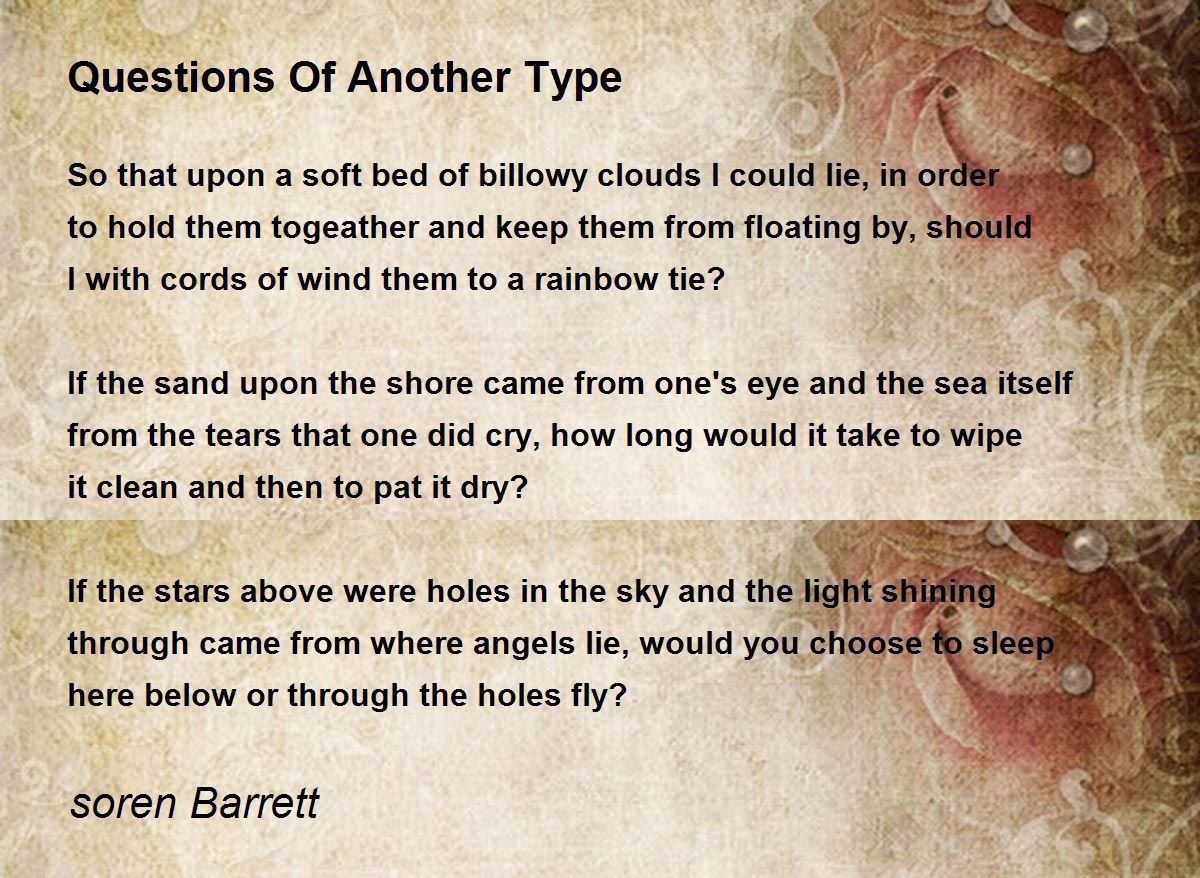 Questions Of Another Type

So that upon a soft bed of billowy clouds I could lie, in order
to hold them togeather and keep them from floating by, should
I with cords of wind them to a rainbow tie?

If the sand upon the shore came from one's eye and the sea itself
from the tears that one did cry, how long would it take to wipe
it clean and then to pat it dry?

If the stars above were holes in the sky and the light shining
through came from where angels lie, would you choose to sleep
here below or through the holes fly?

soren Barrett